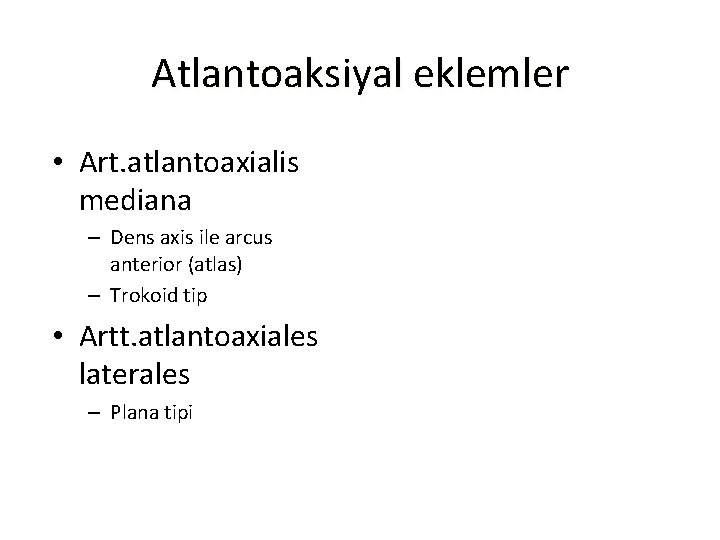 Atlantoaksiyal eklemler

• Art.atlantoaxialis mediana
– Dens axis ile arcus anterior (atlas)
– Trokoid tip
• Artt.atlantoaxiales laterales
– Plana tipi